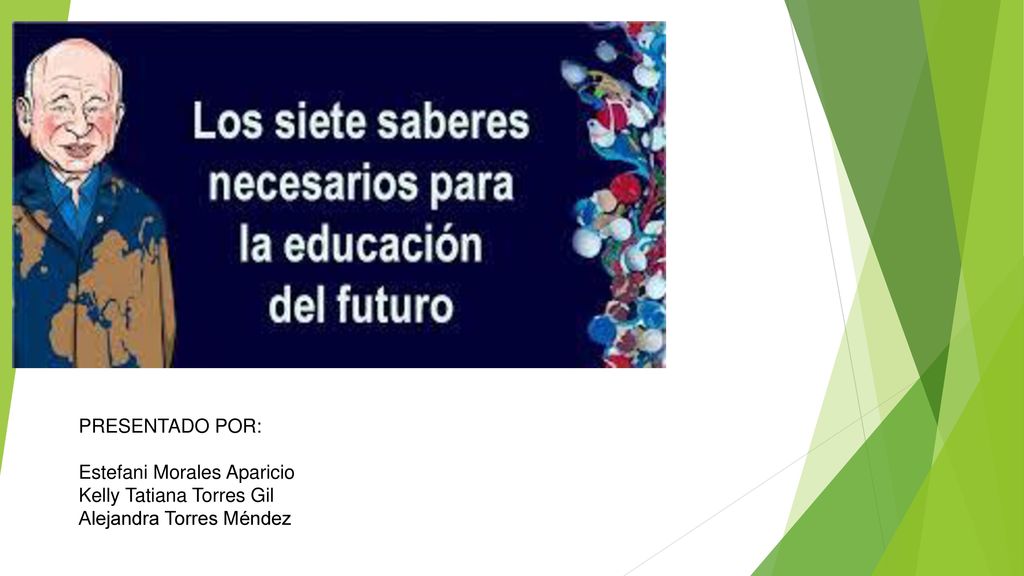 Los siete saberes necesarios para la educación del futuro

PRESENTADO POR:

Estefani Morales Aparicio
Kelly Tatiana Torres Gil
Alejandra Torres Méndez